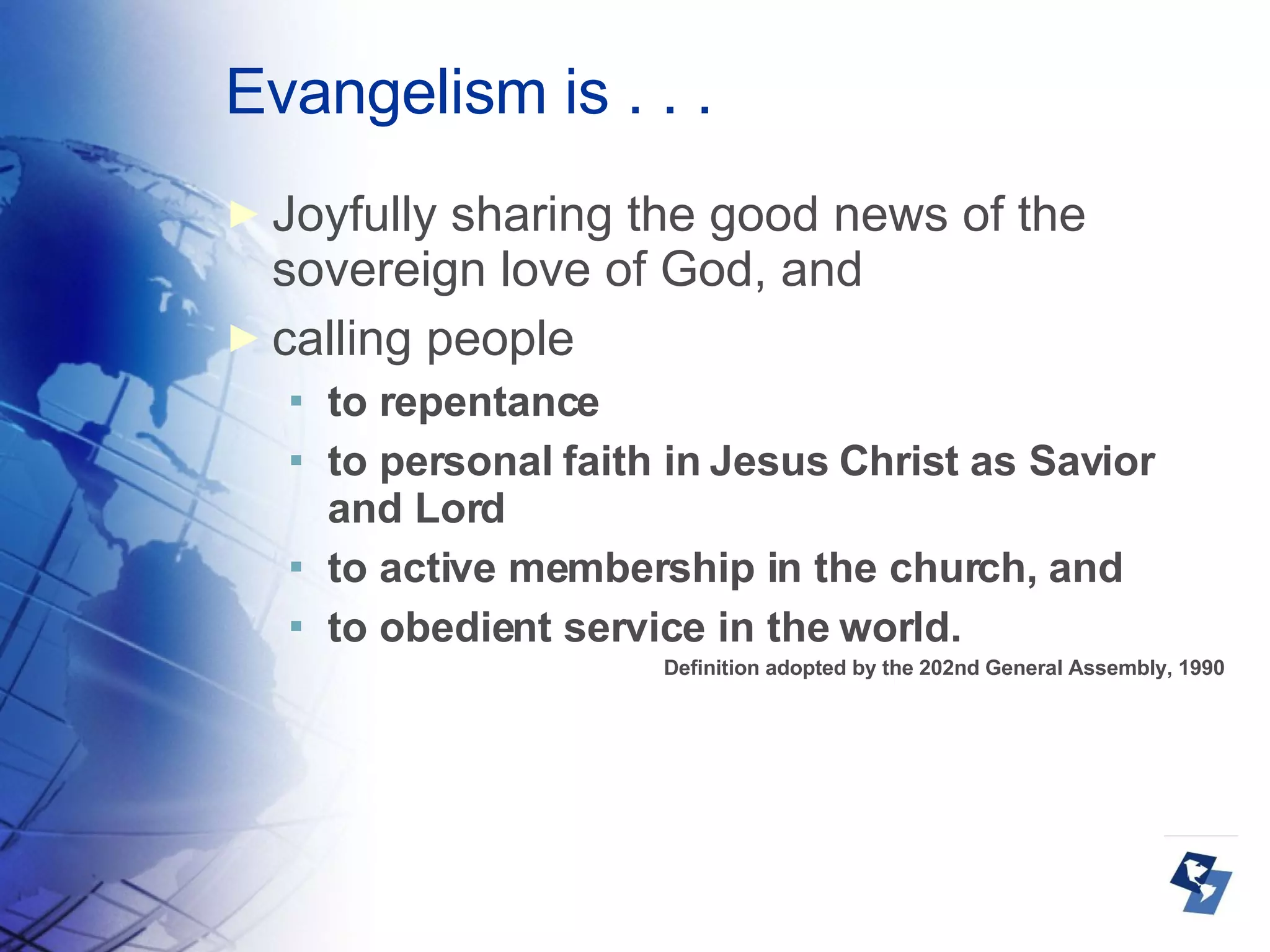 Evangelism is . . .

Joyfully sharing the good news of the sovereign love of God, and

calling people

to repentance

to personal faith in Jesus Christ as Savior and Lord

to active membership in the church, and

to obedient service in the world.

Definition adopted by the 202nd General Assembly, 1990